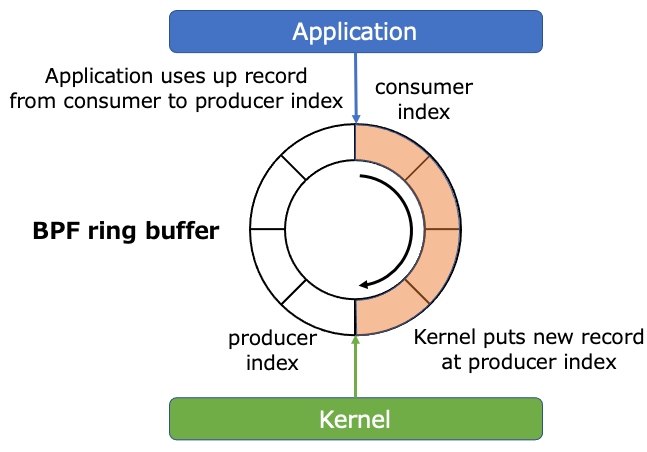 Application

Application uses up record from consumer to producer index

consumer index

BPF ring buffer

producer index

Kernel puts new record at producer index

Kernel